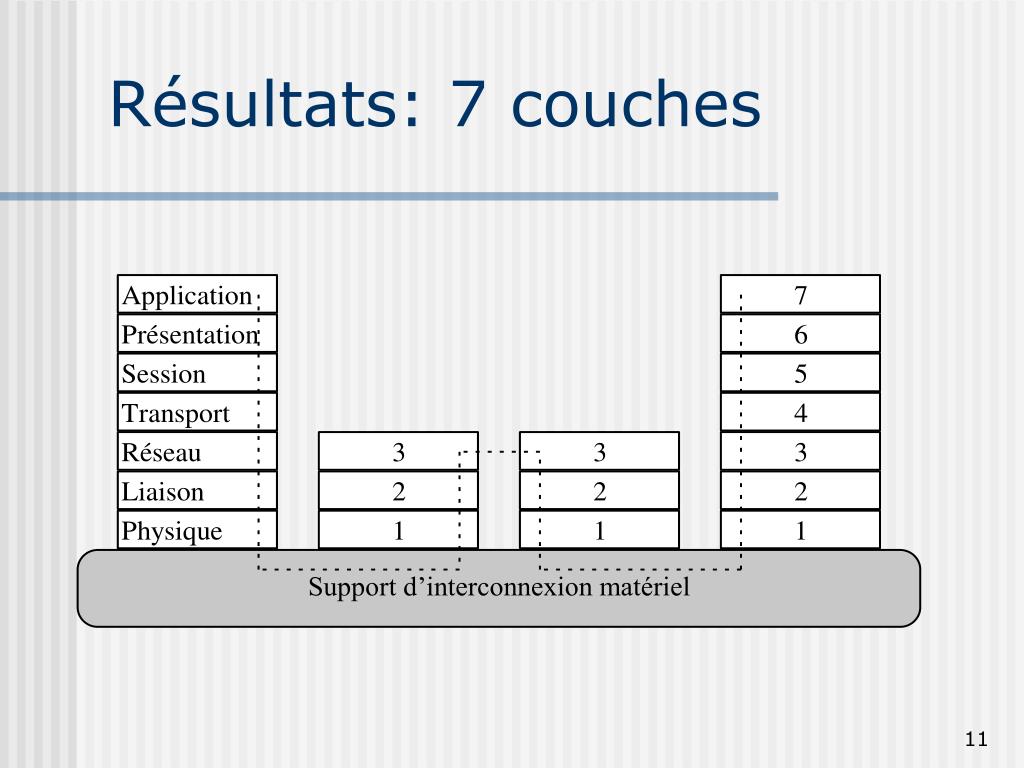 Résultats: 7 couches

Application
Présentation
Session
Transport
Réseau
Liaison
Physique

3
2
1

3
2
1

7
6
5
4
3
2
1

Support d’interconnexion matériel

11